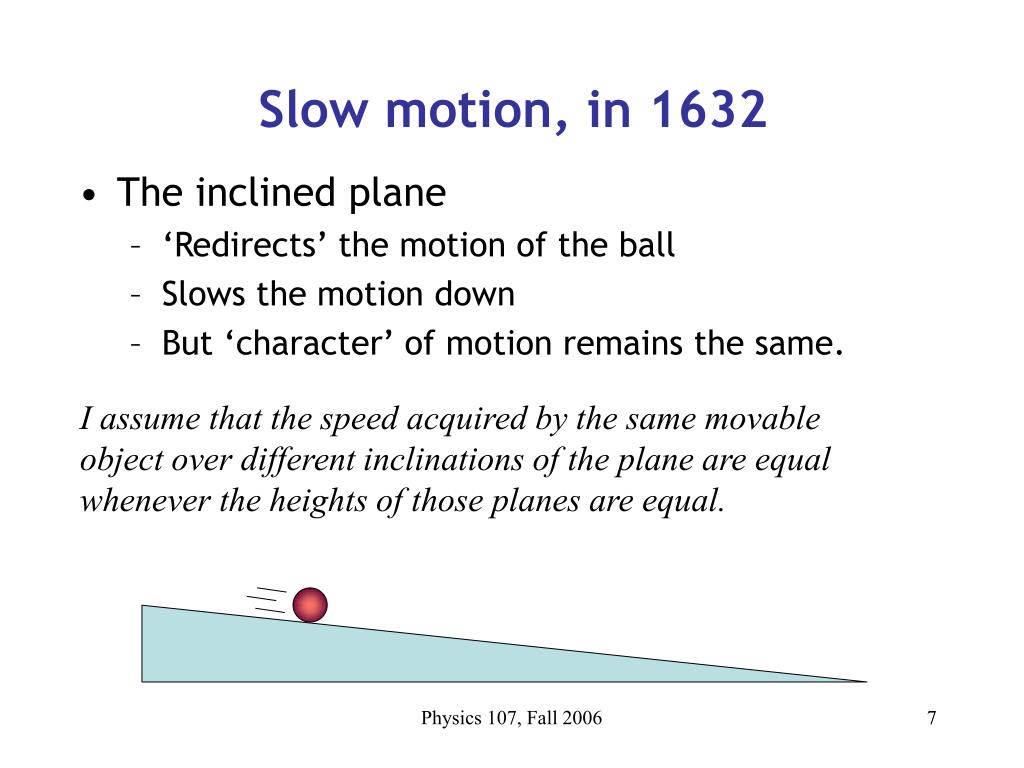 Slow motion, in 1632

• The inclined plane
– ‘Redirects’ the motion of the ball
– Slows the motion down
– But ‘character’ of motion remains the same.

I assume that the speed acquired by the same movable object over different inclinations of the plane are equal whenever the heights of those planes are equal.

Physics 107, Fall 2006

7